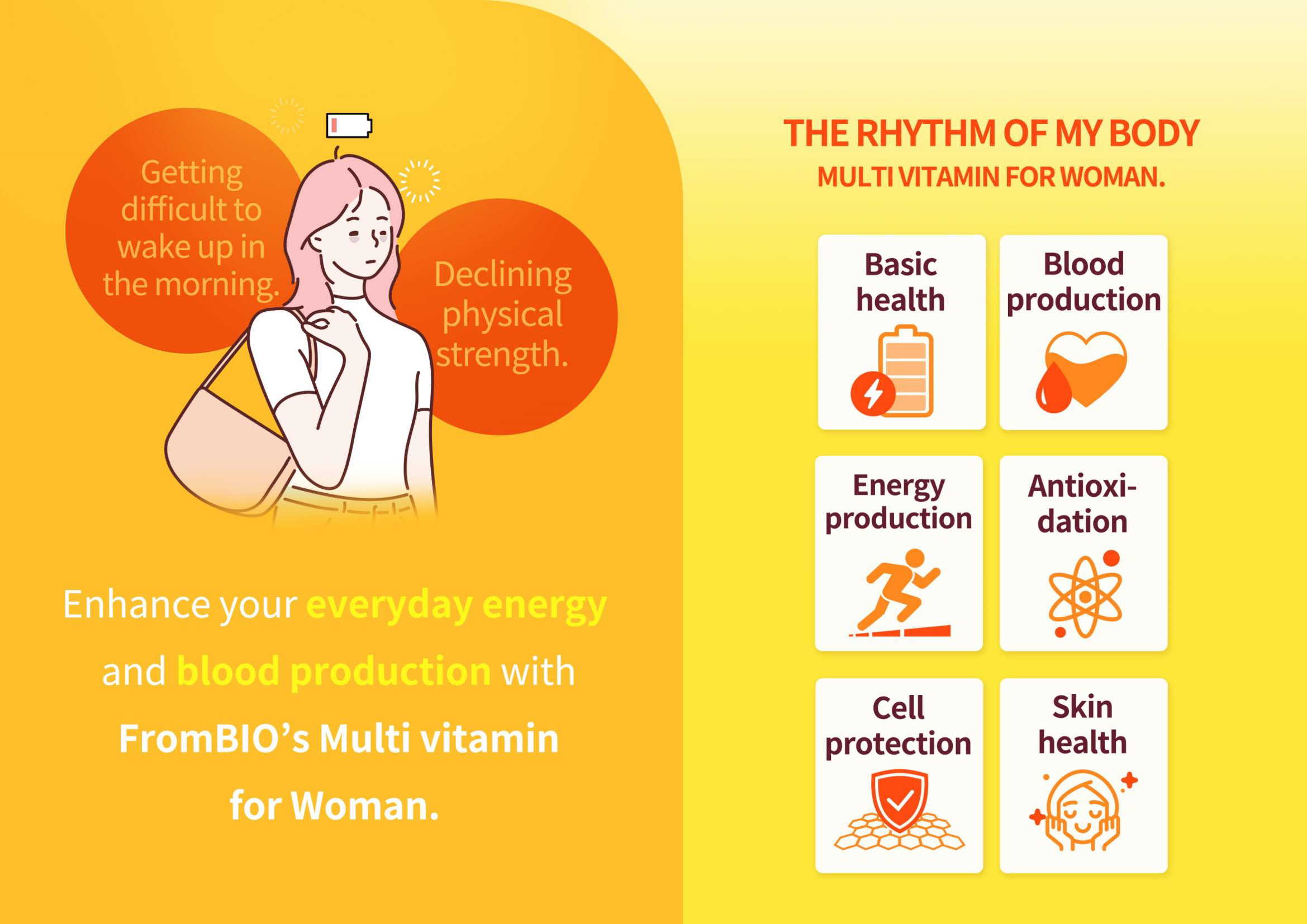 Getting difficult to wake up in the morning.

Declining physical strength.

Enhance your everyday energy and blood production with FromBIO's Multi vitamin for Woman.

THE RHYTHM OF MY BODY
MULTI VITAMIN FOR WOMAN.

Basic health

Blood production

Energy production

Antioxidation

Cell protection

Skin health